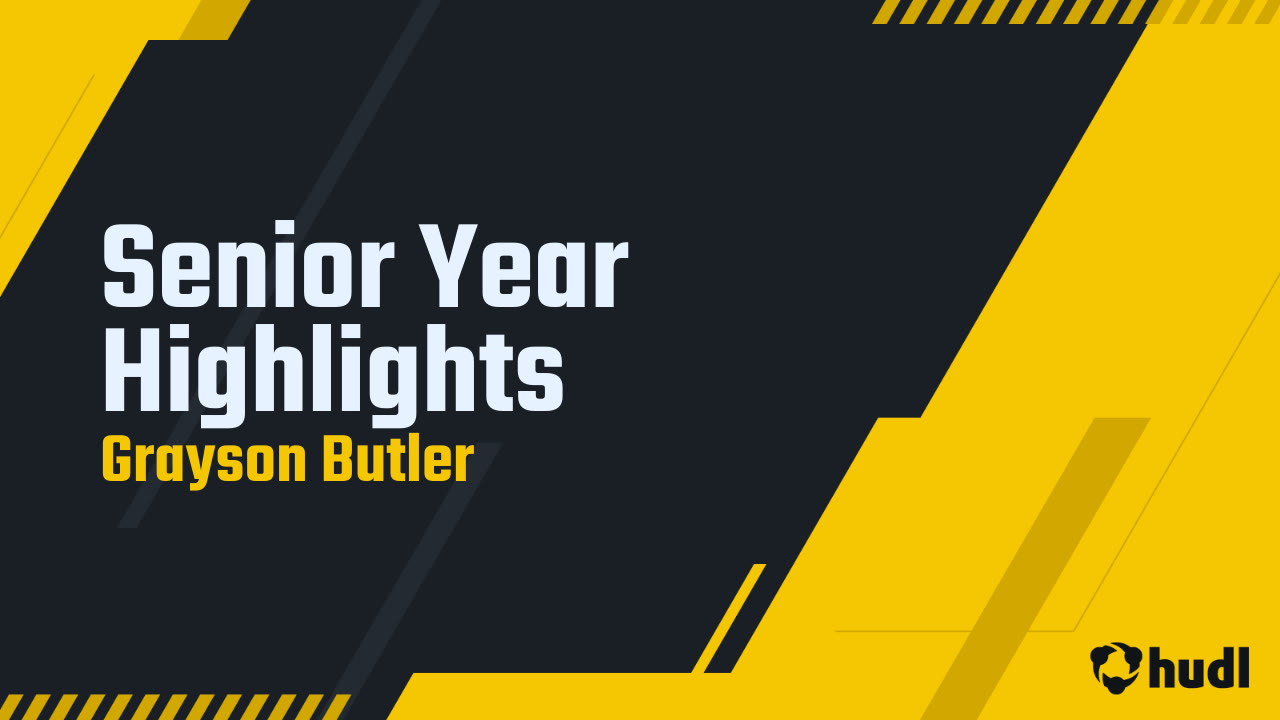 Senior Year Highlights
Grayson Butler

hudl